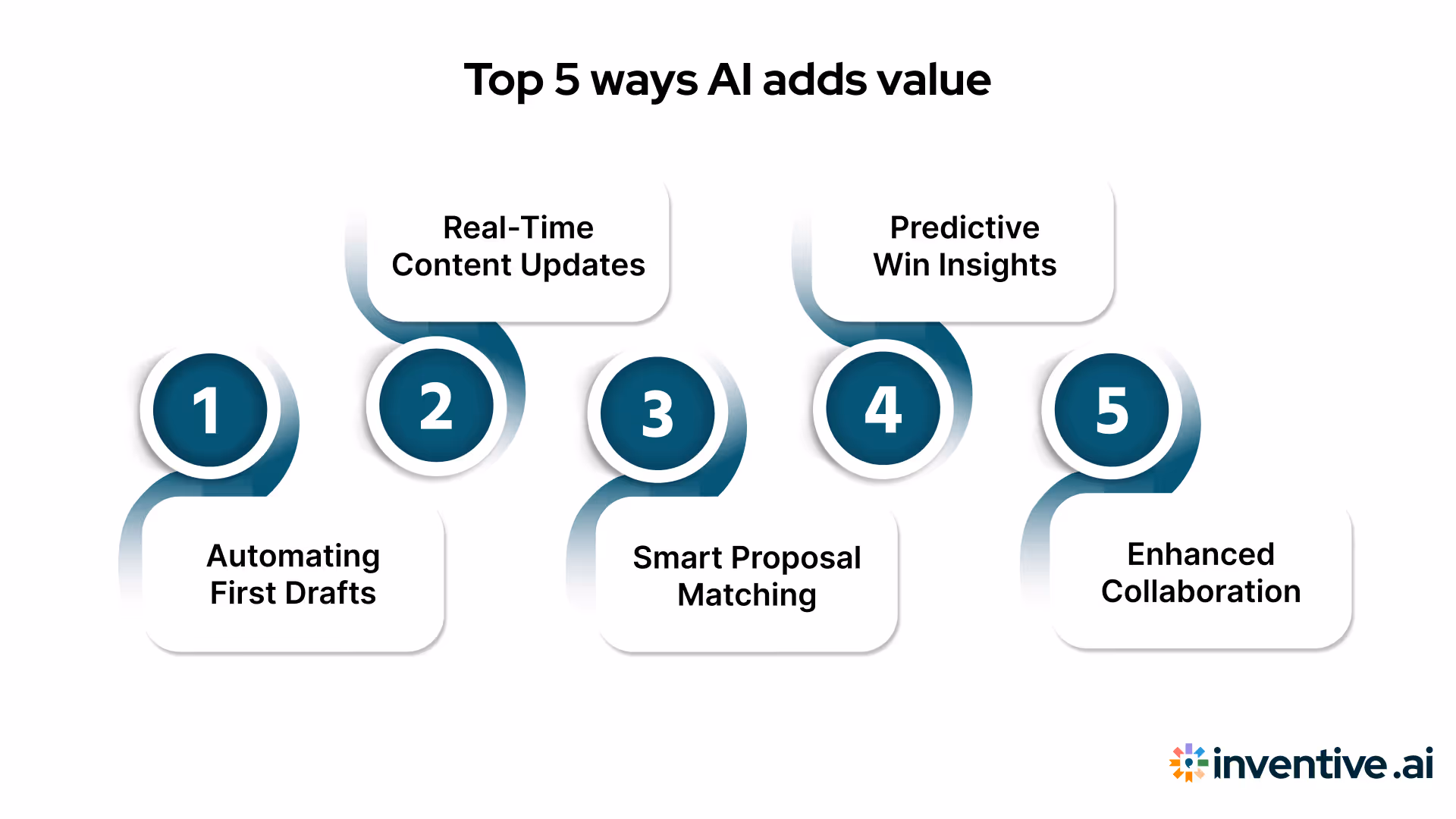 Top 5 ways AI adds value

1

Automating First Drafts

2

Real-Time Content Updates

3

Smart Proposal Matching

4

Predictive Win Insights

5

Enhanced Collaboration

inventive.ai